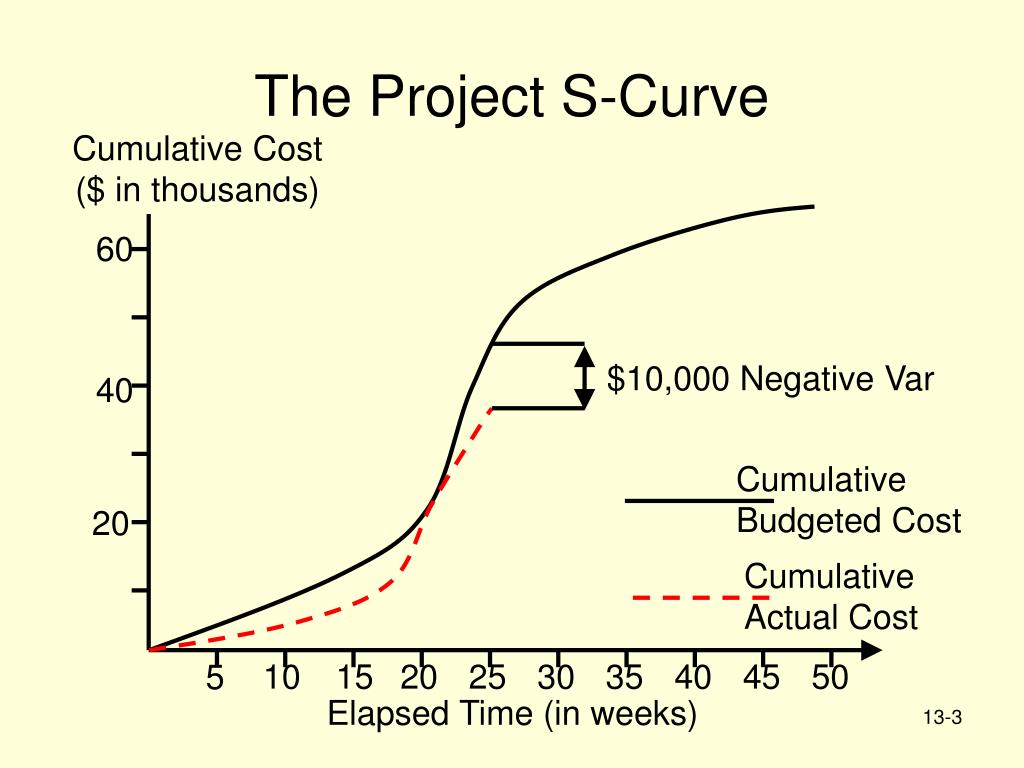 The Project S-Curve

Cumulative Cost
($ in thousands)

60

40

20

$10,000 Negative Var

Cumulative
Budgeted Cost

Cumulative
Actual Cost

5 10 15 20 25 30 35 40 45 50

Elapsed Time (in weeks)

13-3